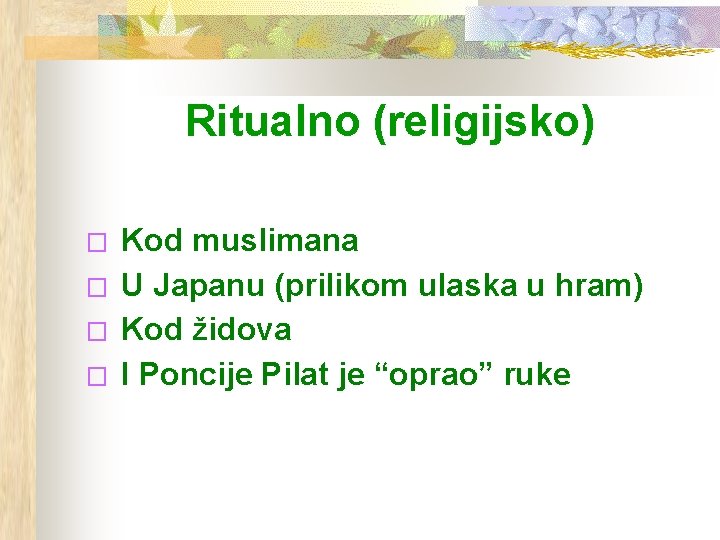 Ritualno (religijsko)

□ Kod muslimana
□ U Japanu (prilikom ulaska u hram)
□ Kod židova
□ I Poncije Pilat je “oprao” ruke